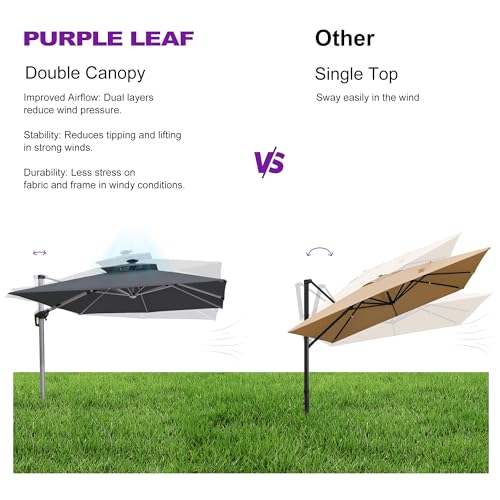 PURPLE LEAF

Double Canopy

Improved Airflow: Dual layers reduce wind pressure.

Stability: Reduces tipping and lifting in strong winds.

Durability: Less stress on fabric and frame in windy conditions.

VS

Other

Single Top

Sway easily in the wind